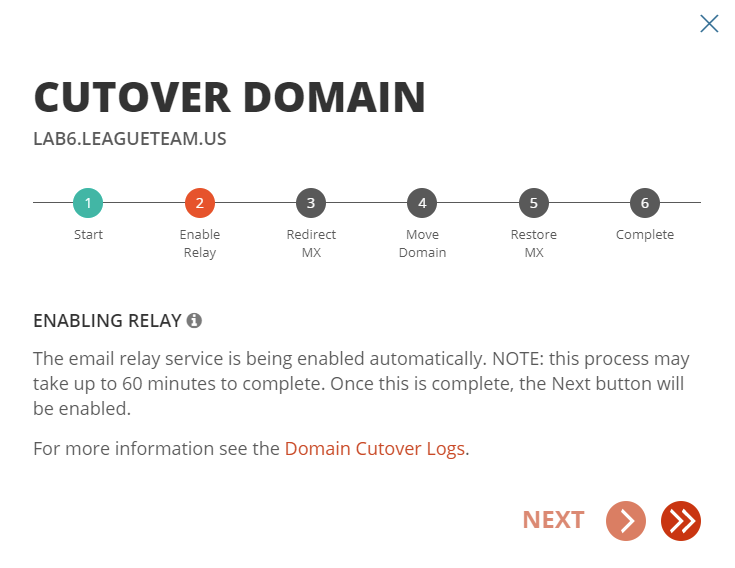 CUTOVER DOMAIN

LAB6.LEAGUETEAM.US

1 Start
2 Enable Relay
3 Redirect MX
4 Move Domain
5 Restore MX
6 Complete

ENABLING RELAY

The email relay service is being enabled automatically. NOTE: this process may take up to 60 minutes to complete. Once this is complete, the Next button will be enabled.

For more information see the Domain Cutover Logs.

NEXT